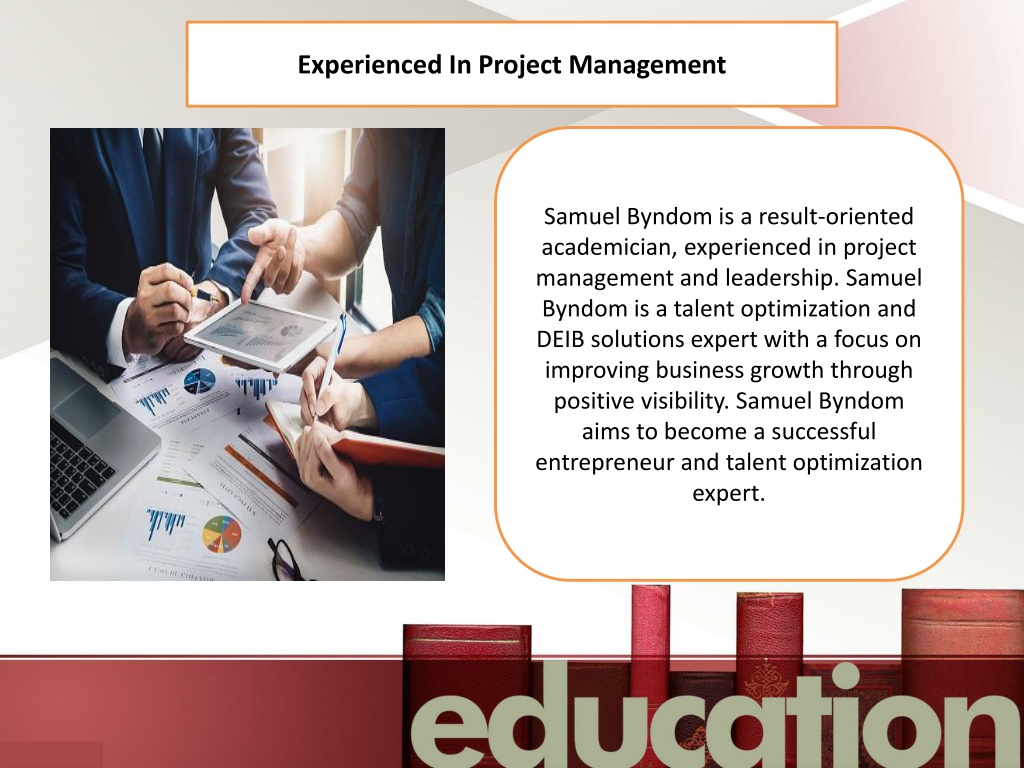 Experienced In Project Management

Samuel Byndom is a result-oriented academician, experienced in project management and leadership. Samuel Byndom is a talent optimization and DEIB solutions expert with a focus on improving business growth through positive visibility. Samuel Byndom aims to become a successful entrepreneur and talent optimization expert.

education